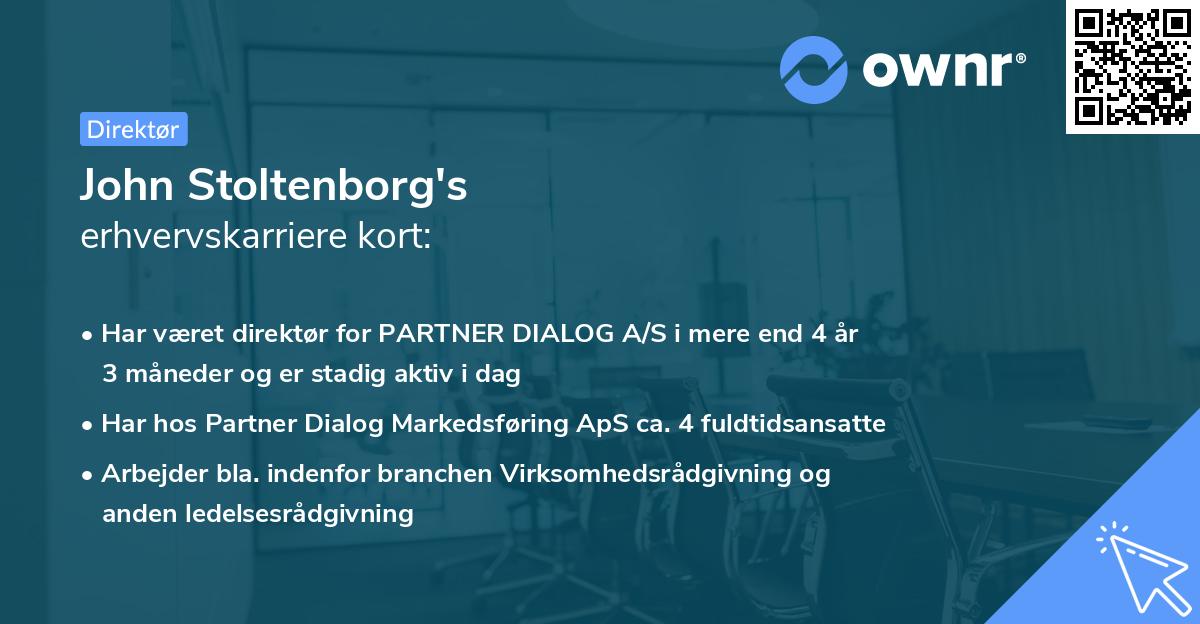 ownr®

Direktør

John Stoltenborg's
erhvervskarriere kort:

• Har været direktør for PARTNER DIALOG A/S i mere end 4 år 3 måneder og er stadig aktiv i dag

• Har hos Partner Dialog Markedsføring ApS ca. 4 fuldtidsansatte

• Arbejder bla. indenfor branchen Virksomhedsrådgivning og anden ledelsesrådgivning